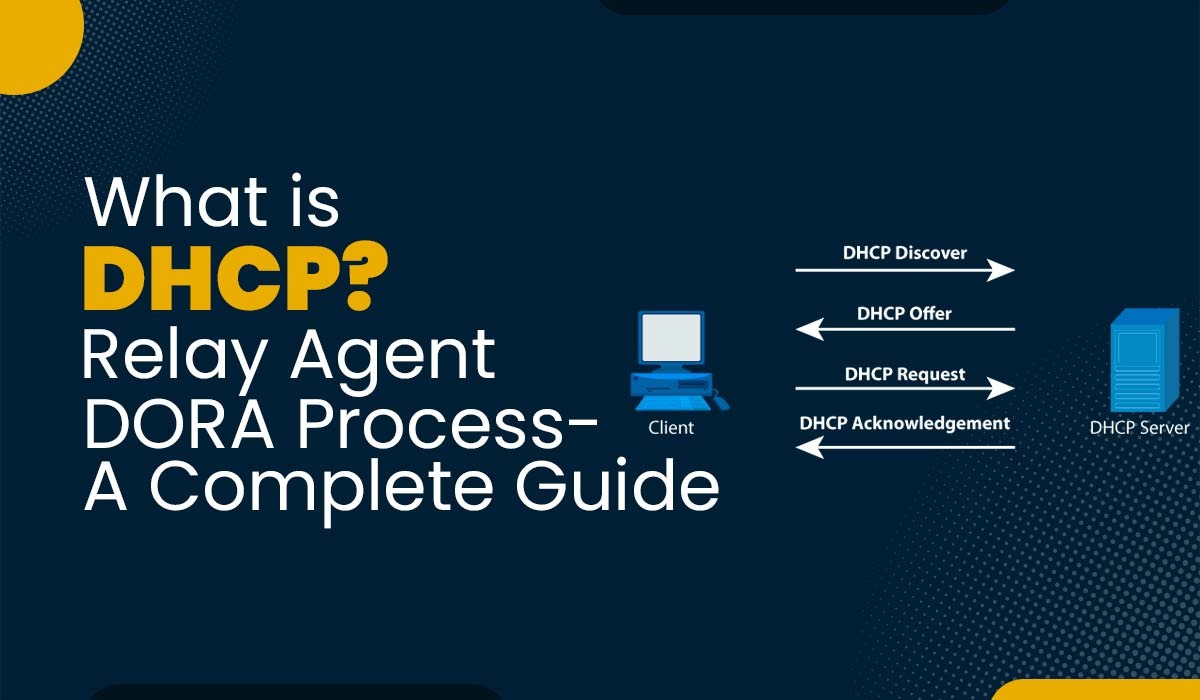 What is
DHCP?
Relay Agent
DORA Process-
A Complete Guide

Client

DHCP Discover

DHCP Offer

DHCP Request

DHCP Acknowledgement

DHCP Server